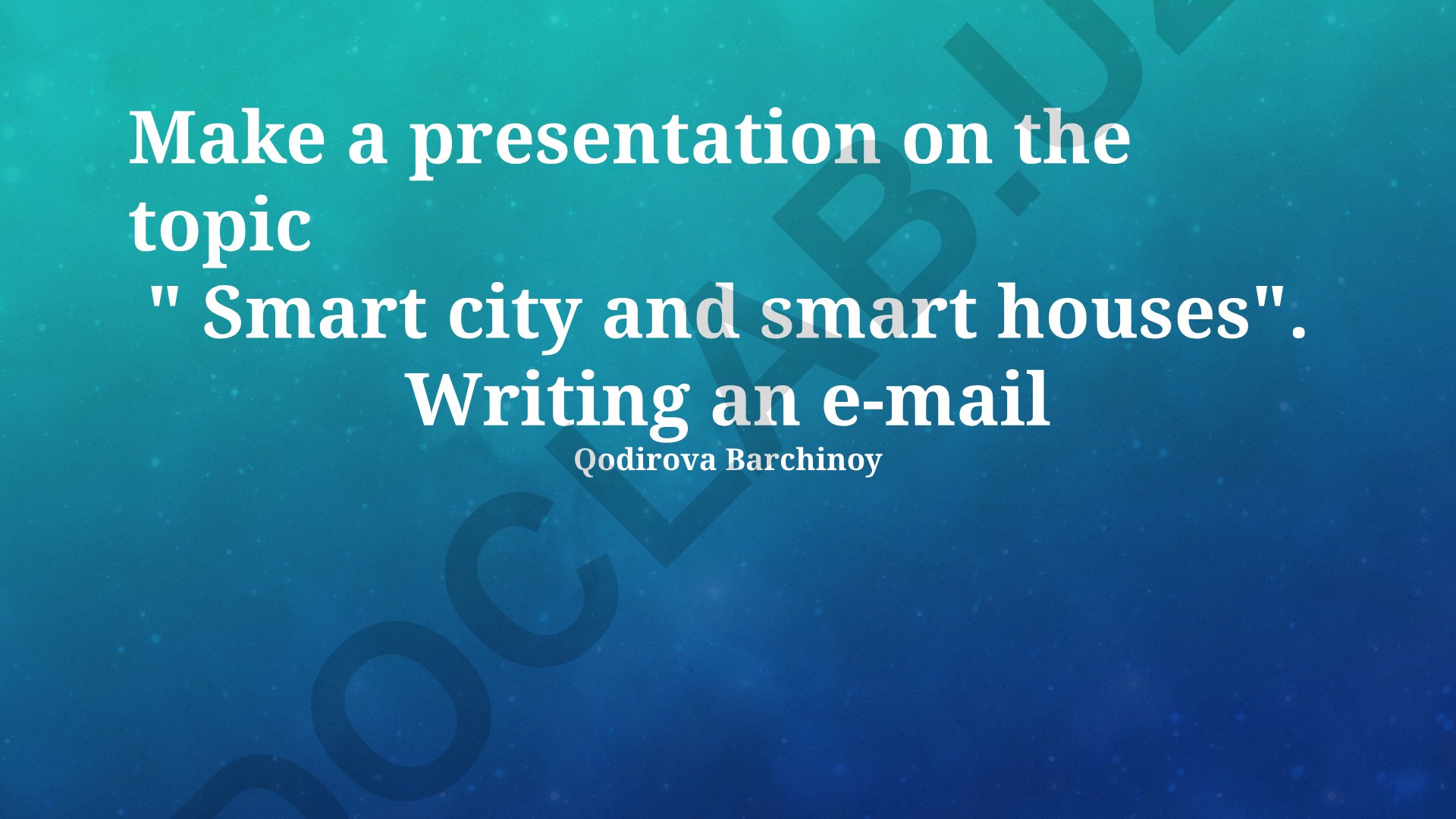 Make a presentation on the topic
" Smart city and smart houses".
Writing an e-mail
Qodirova Barchinoy

DOCLAB.UZ